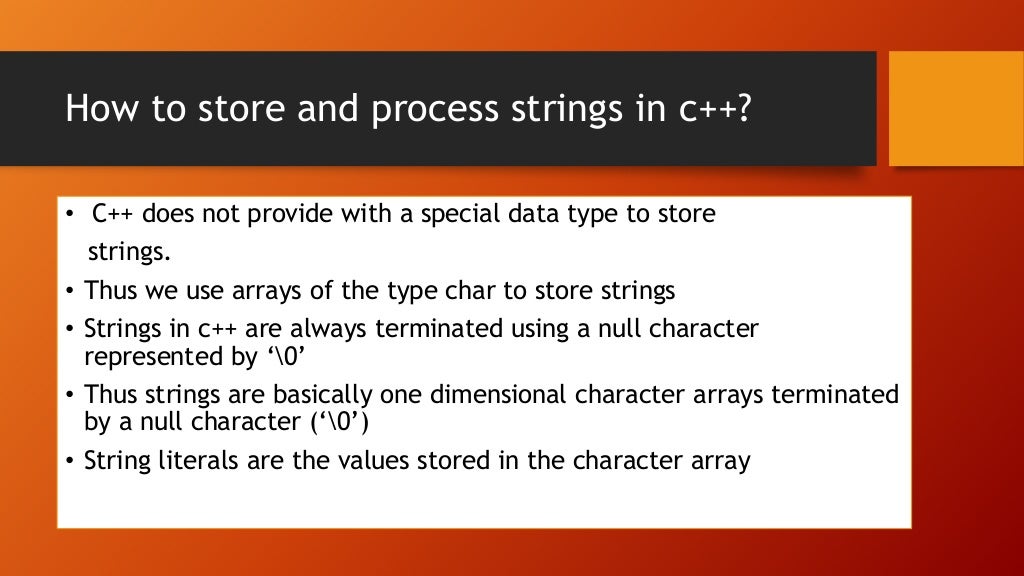 How to store and process strings in c++?

• C++ does not provide with a special data type to store strings.
• Thus we use arrays of the type char to store strings
• Strings in c++ are always terminated using a null character represented by ‘\0’
• Thus strings are basically one dimensional character arrays terminated by a null character (‘\0’)
• String literals are the values stored in the character array